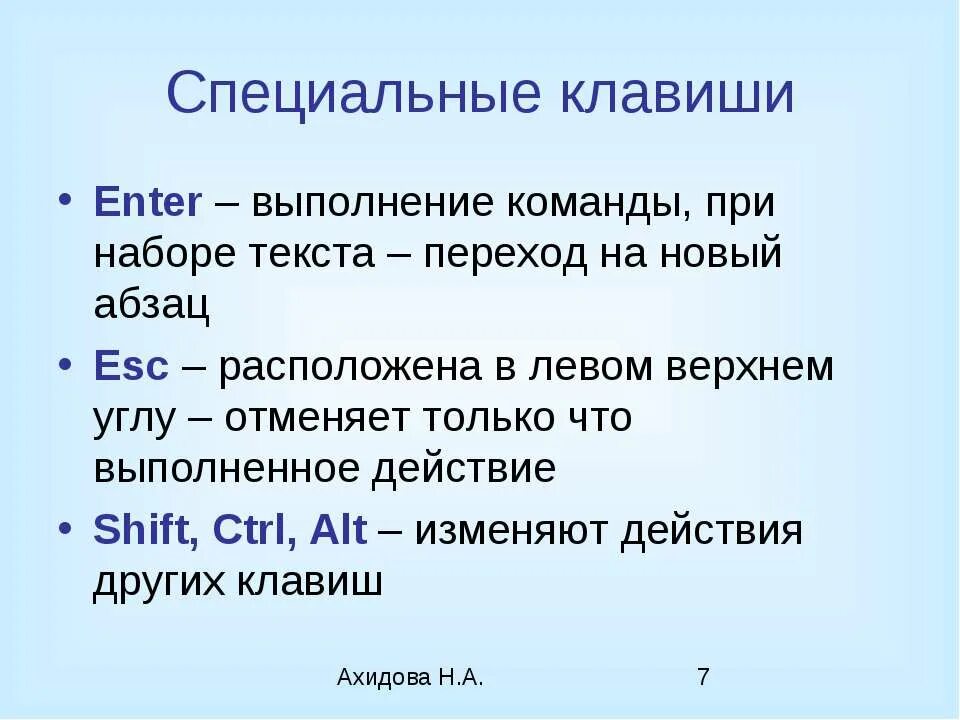 Специальные клавиши

• Enter – выполнение команды, при наборе текста – переход на новый абзац

• Esc – расположена в левом верхнем углу – отменяет только что выполненное действие

• Shift, Ctrl, Alt – изменяют действия других клавиш

Ахидова Н.А. 7